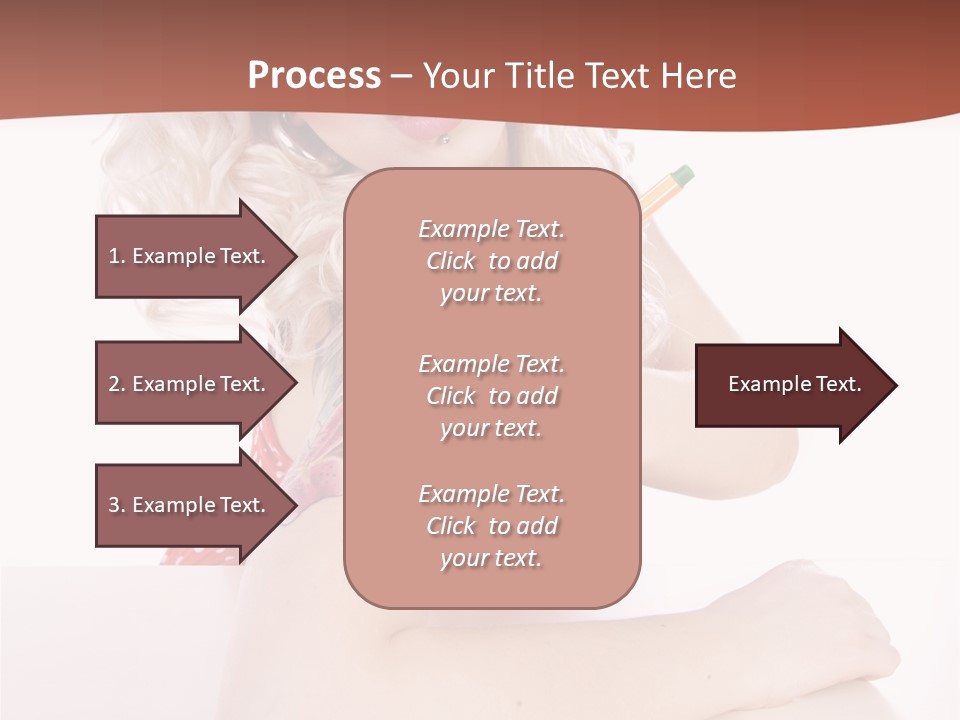 Process – Your Title Text Here

1. Example Text.

2. Example Text.

3. Example Text.

Example Text. Click to add your text.

Example Text. Click to add your text.

Example Text. Click to add your text.

Example Text.